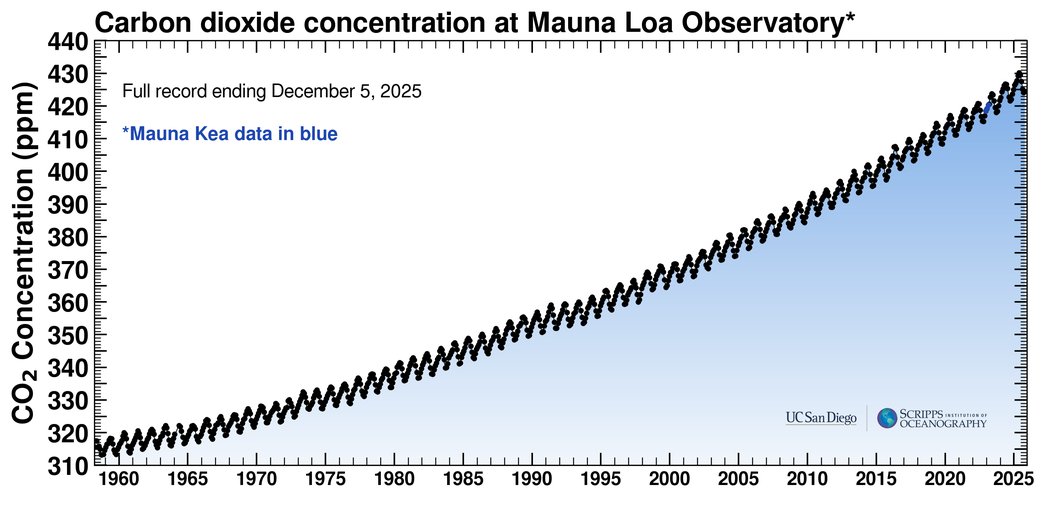 Carbon dioxide concentration at Mauna Loa Observatory*

Full record ending December 5, 2025

*Mauna Kea data in blue

$CO_2$ Concentration (ppm)

440
430
420
410
400
390
380
370
360
350
340
330
320
310

1960 1965 1970 1975 1980 1985 1990 1995 2000 2005 2010 2015 2020 2025

UC San Diego

SCRIPPS INSTITUTION OF OCEANOGRAPHY